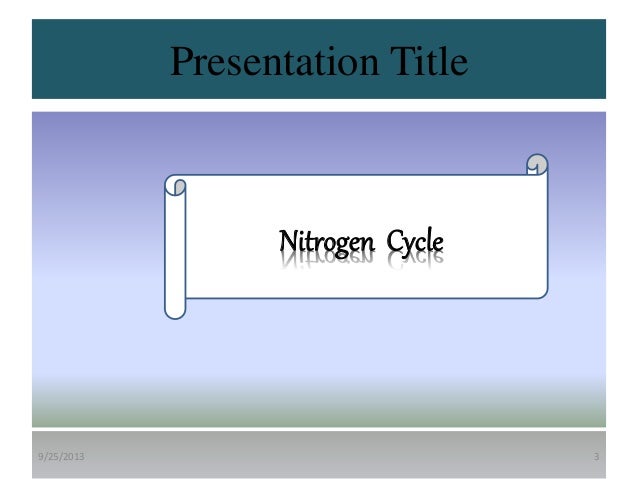 Presentation Title

Nitrogen Cycle

9/25/2013

3